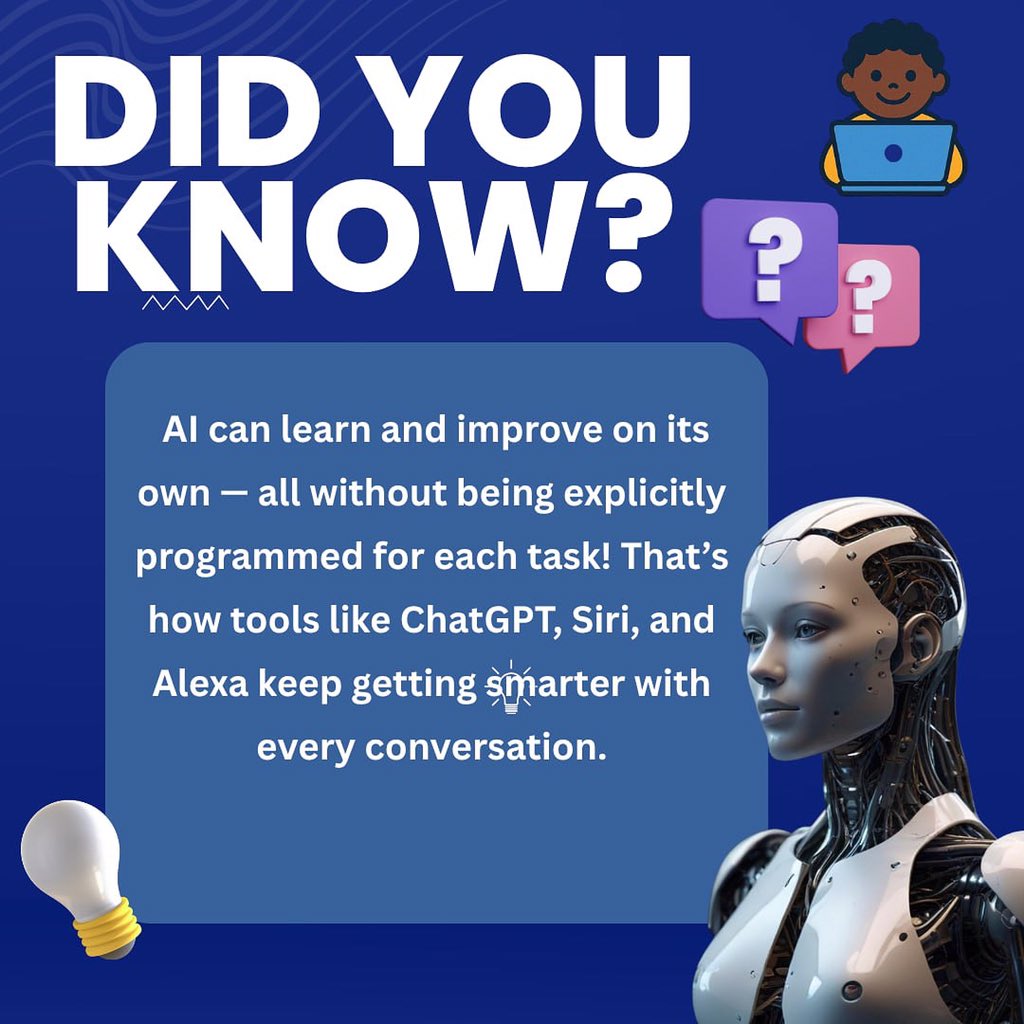 DID YOU KNOW?

?
?

AI can learn and improve on its own — all without being explicitly programmed for each task! That's how tools like ChatGPT, Siri, and Alexa keep getting smarter with every conversation.